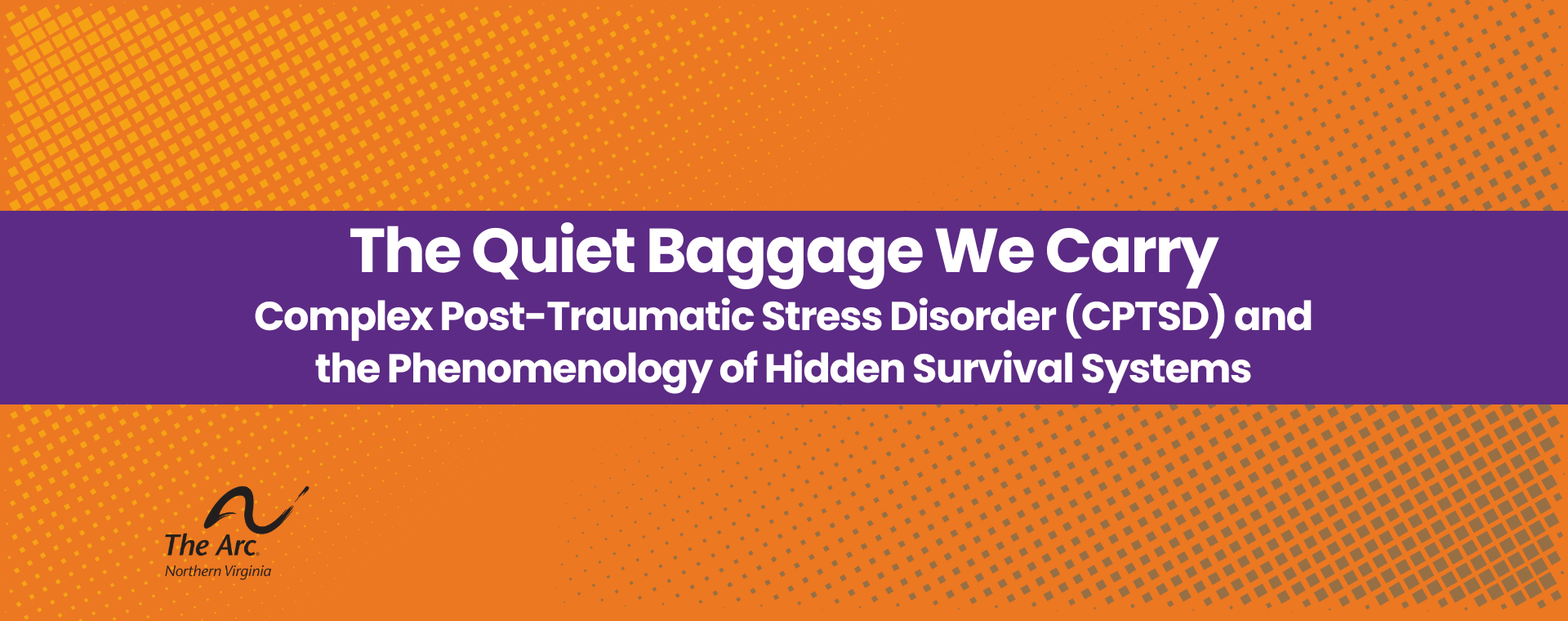 The Quiet Baggage We Carry
Complex Post-Traumatic Stress Disorder (CPTSD) and the Phenomenology of Hidden Survival Systems

The Arc.
Northern Virginia